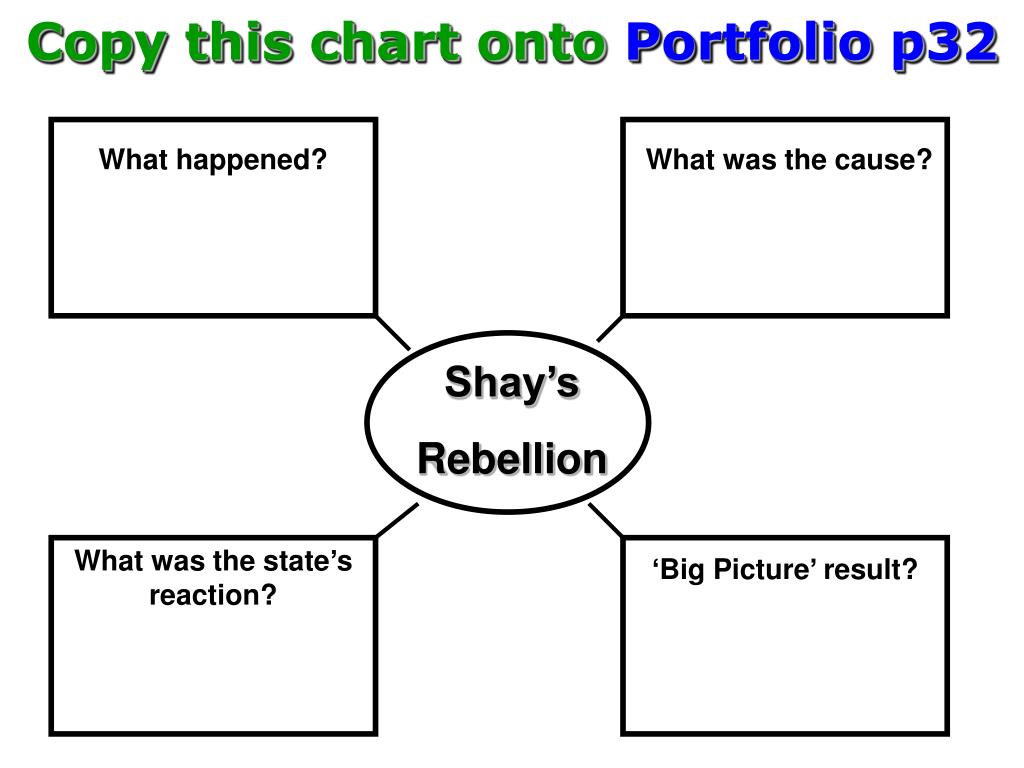 Copy this chart onto Portfolio p32

What happened?

What was the cause?

Shay’s Rebellion

What was the state’s reaction?

‘Big Picture’ result?